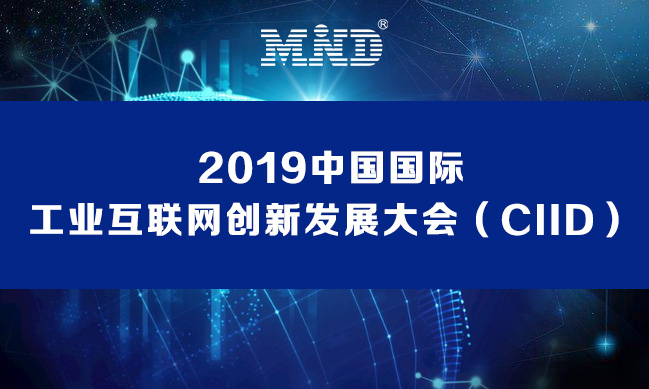 MND®

2019中国国际
工业互联网创新发展大会（CIID）